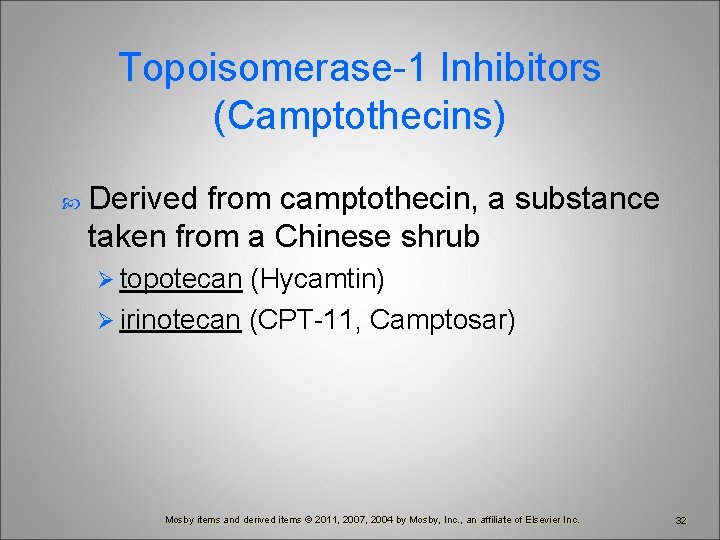 Topoisomerase-1 Inhibitors (Camptothecins)

Derived from camptothecin, a substance taken from a Chinese shrub

topotecan (Hycamtin)

irinotecan (CPT-11, Camptosar)

Mosby items and derived items © 2011, 2007, 2004 by Mosby, Inc., an affiliate of Elsevier Inc.

32